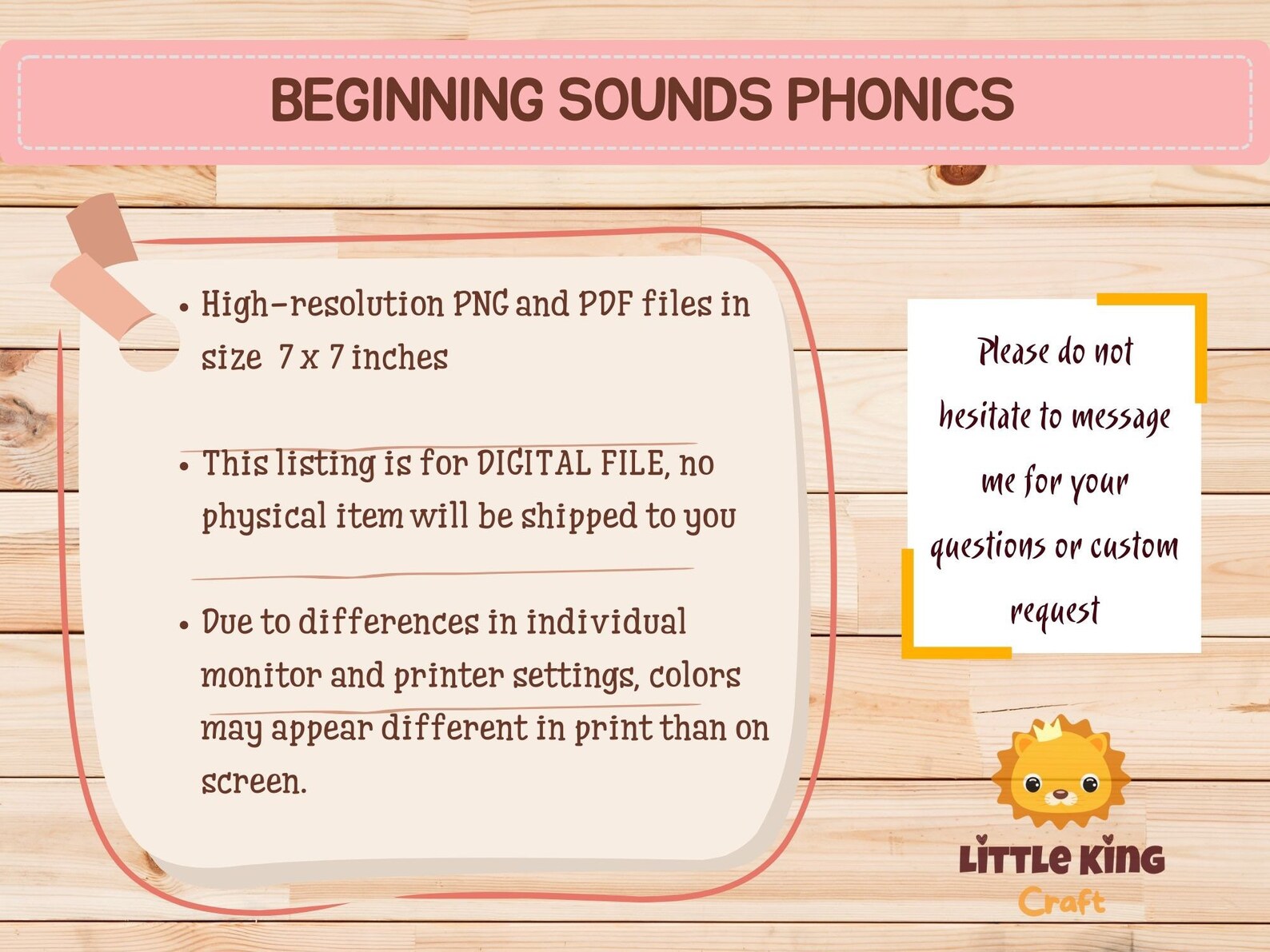 BEGINNING SOUNDS PHONICS

• High-resolution PNG and PDF files in size 7 x 7 inches

• This listing is for DIGITAL FILE, no physical item will be shipped to you

• Due to differences in individual monitor and printer settings, colors may appear different in print than on screen.

Please do not hesitate to message me for your questions or custom request

LITTLE KING
Craft